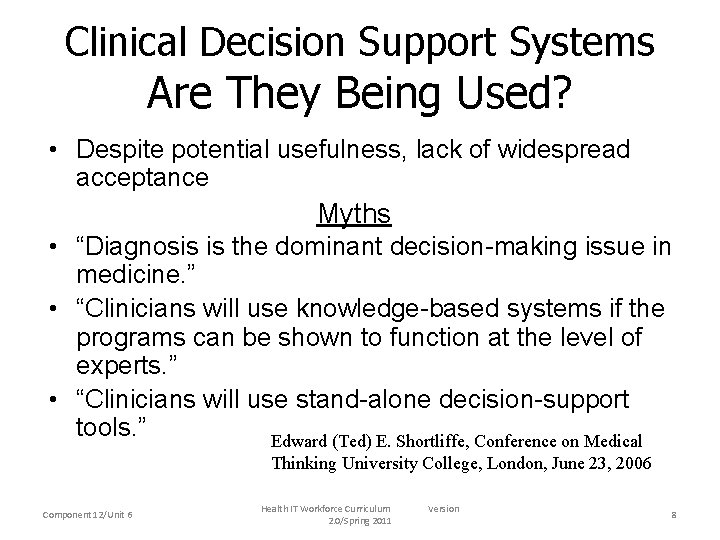 Clinical Decision Support Systems
Are They Being Used?

• Despite potential usefulness, lack of widespread acceptance

Myths

• “Diagnosis is the dominant decision-making issue in medicine.”
• “Clinicians will use knowledge-based systems if the programs can be shown to function at the level of experts.”
• “Clinicians will use stand-alone decision-support tools.”

Edward (Ted) E. Shortliffe, Conference on Medical Thinking University College, London, June 23, 2006

Component 12/Unit 6

Health IT Workforce Curriculum Version 2.0/Spring 2011

8